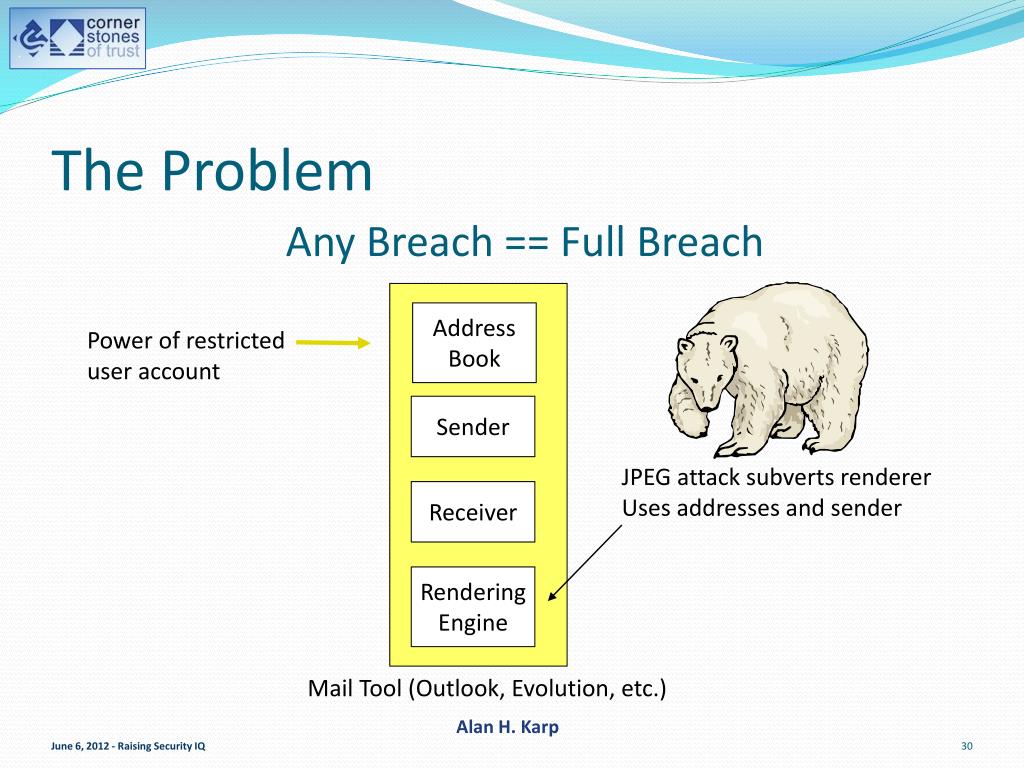 corner stones of trust

The Problem

Any Breach == Full Breach

Power of restricted user account

Address Book

Sender

Receiver

Rendering Engine

JPEG attack subverts renderer
Uses addresses and sender

Mail Tool (Outlook, Evolution, etc.)

Alan H. Karp

June 6, 2012 - Raising Security IQ

30